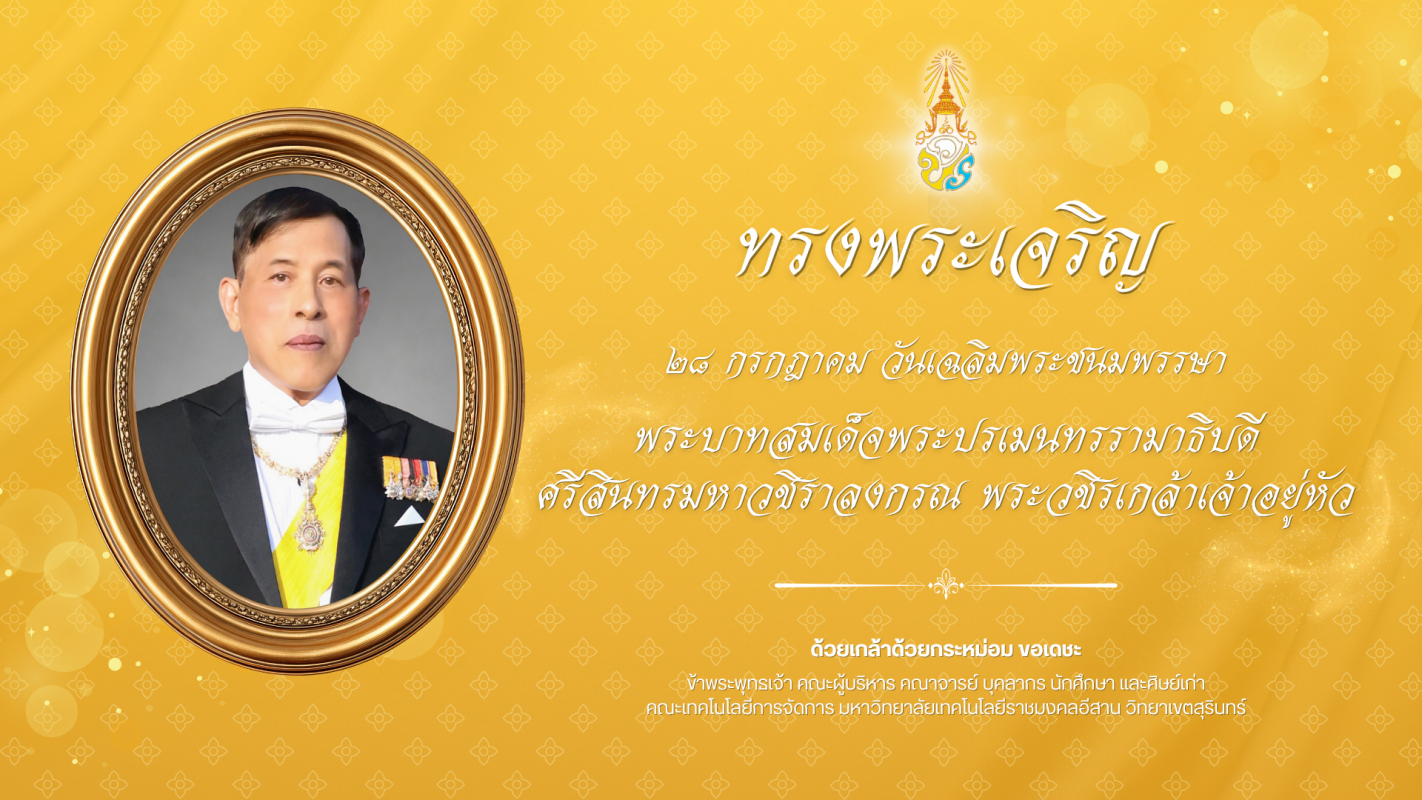 ทรงพระเจริญ

๒๘ กรกฎาคม วันเฉลิมพระชนมพรรษา

พระบาทสมเด็จพระปรเมนทรรามาธิบดี
ศรีสินทรมหาวชิราลงกรณ พระวชิรเกล้าเจ้าอยู่หัว

ด้วยเกล้าด้วยกระหม่อม ขอเดชะ

ข้าพระพุทธเจ้า คณะผู้บริหาร คณาจารย์ บุคลากร นักศึกษา และศิษย์เก่า
คณะเทคโนโลยีการจัดการ มหาวิทยาลัยเทคโนโลยีราชมงคลอีสาน วิทยาเขตสุรินทร์